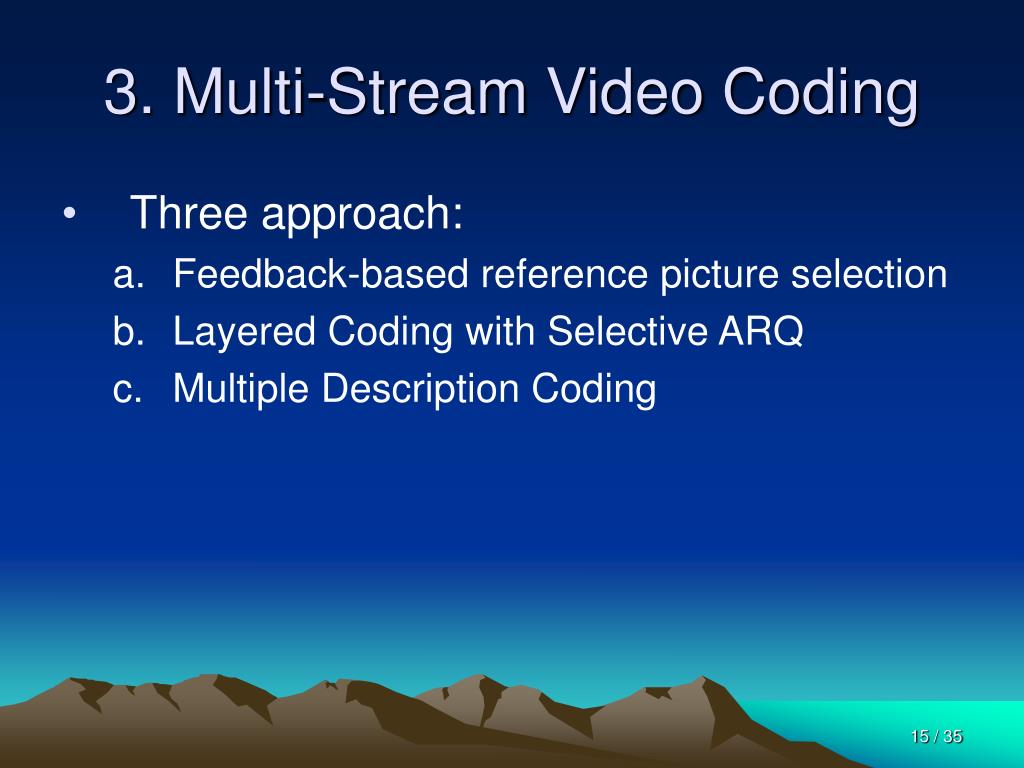 3. Multi-Stream Video Coding

• Three approach:

a. Feedback-based reference picture selection
b. Layered Coding with Selective ARQ
c. Multiple Description Coding

15 / 35